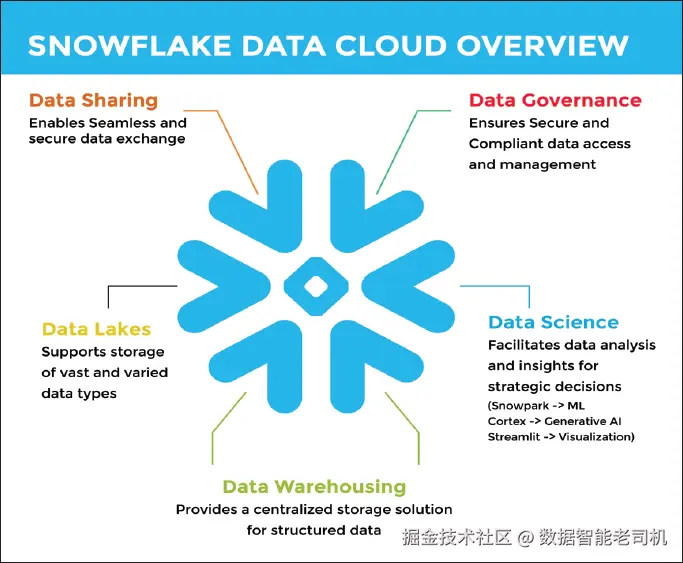 SNOWFLAKE DATA CLOUD OVERVIEW

Data Sharing
Enables Seamless and secure data exchange

Data Governance
Ensures Secure and Compliant data access and management

Data Lakes
Supports storage of vast and varied data types

Data Science
Facilitates data analysis and insights for strategic decisions
(Snowpark -> ML
Cortex -> Generative AI
Streamlit -> Visualization)

Data Warehousing
Provides a centralized storage solution for structured data

掘金技术社区 @ 数据智能老司机